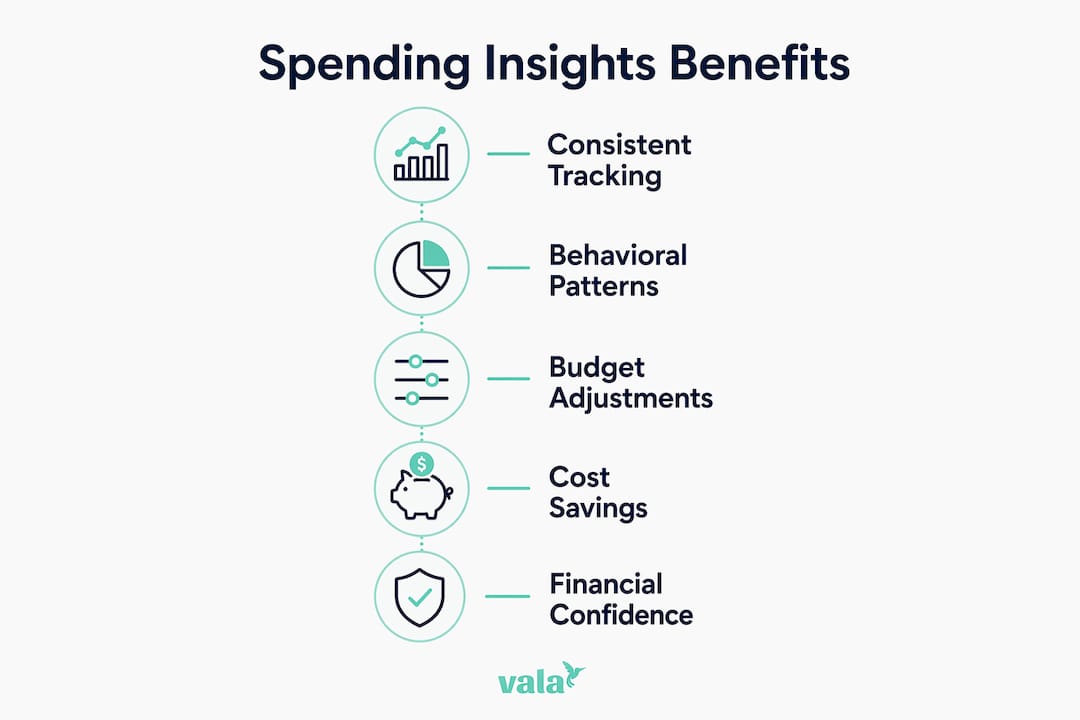 Spending Insights Benefits

Consistent Tracking

Behavioral Patterns

Budget Adjustments

$

Cost Savings

Financial Confidence

vala